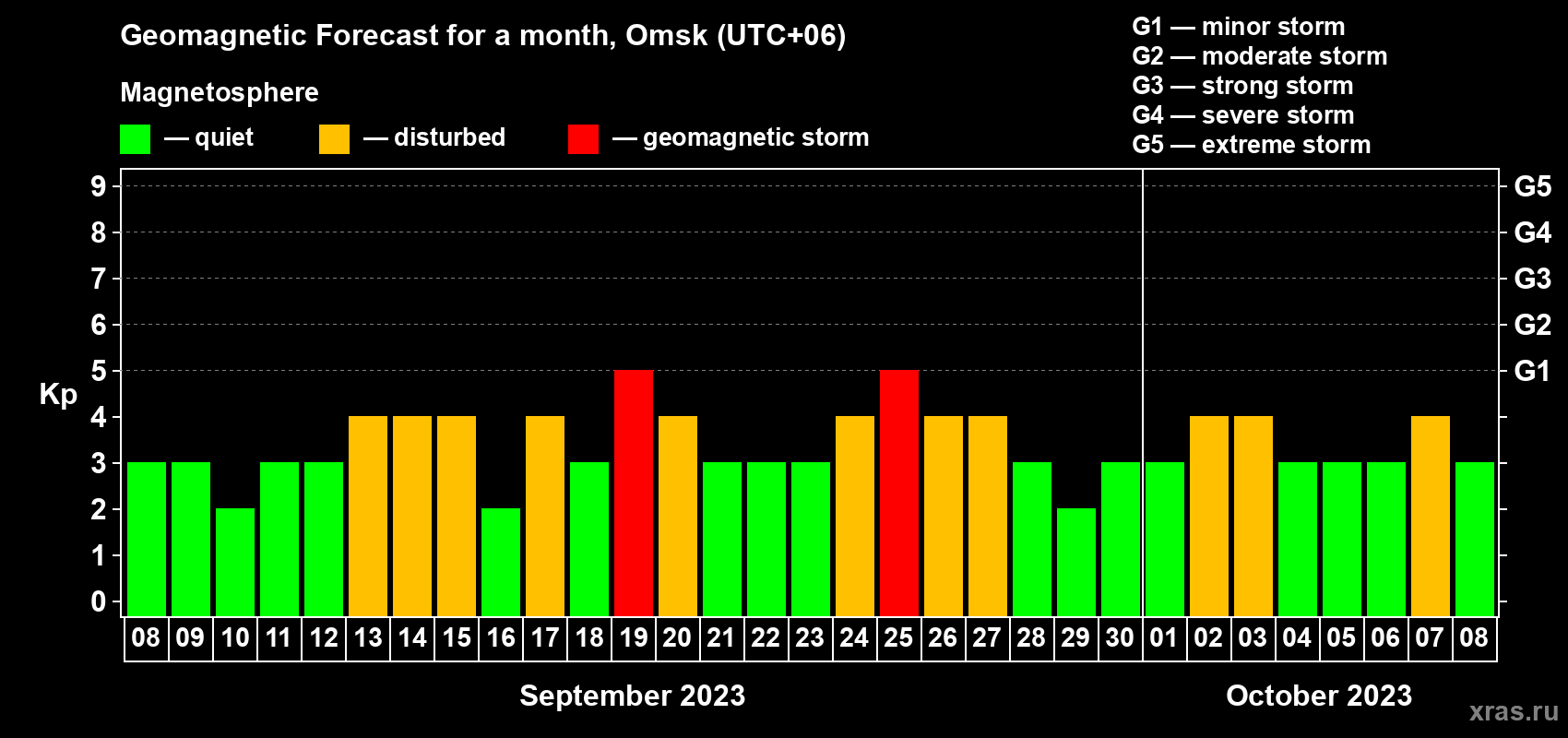 Geomagnetic Forecast for a month, Omsk (UTC+06)

Magnetosphere

— quiet — disturbed — geomagnetic storm

G1 — minor storm
G2 — moderate storm
G3 — strong storm
G4 — severe storm
G5 — extreme storm

Kp

9
8
7
6
5
4
3
2
1
0

G5
G4
G3
G2
G1

08 09 10 11 12 13 14 15 16 17 18 19 20 21 22 23 24 25 26 27 28 29 30 01 02 03 04 05 06 07 08

September 2023

October 2023

xras.ru